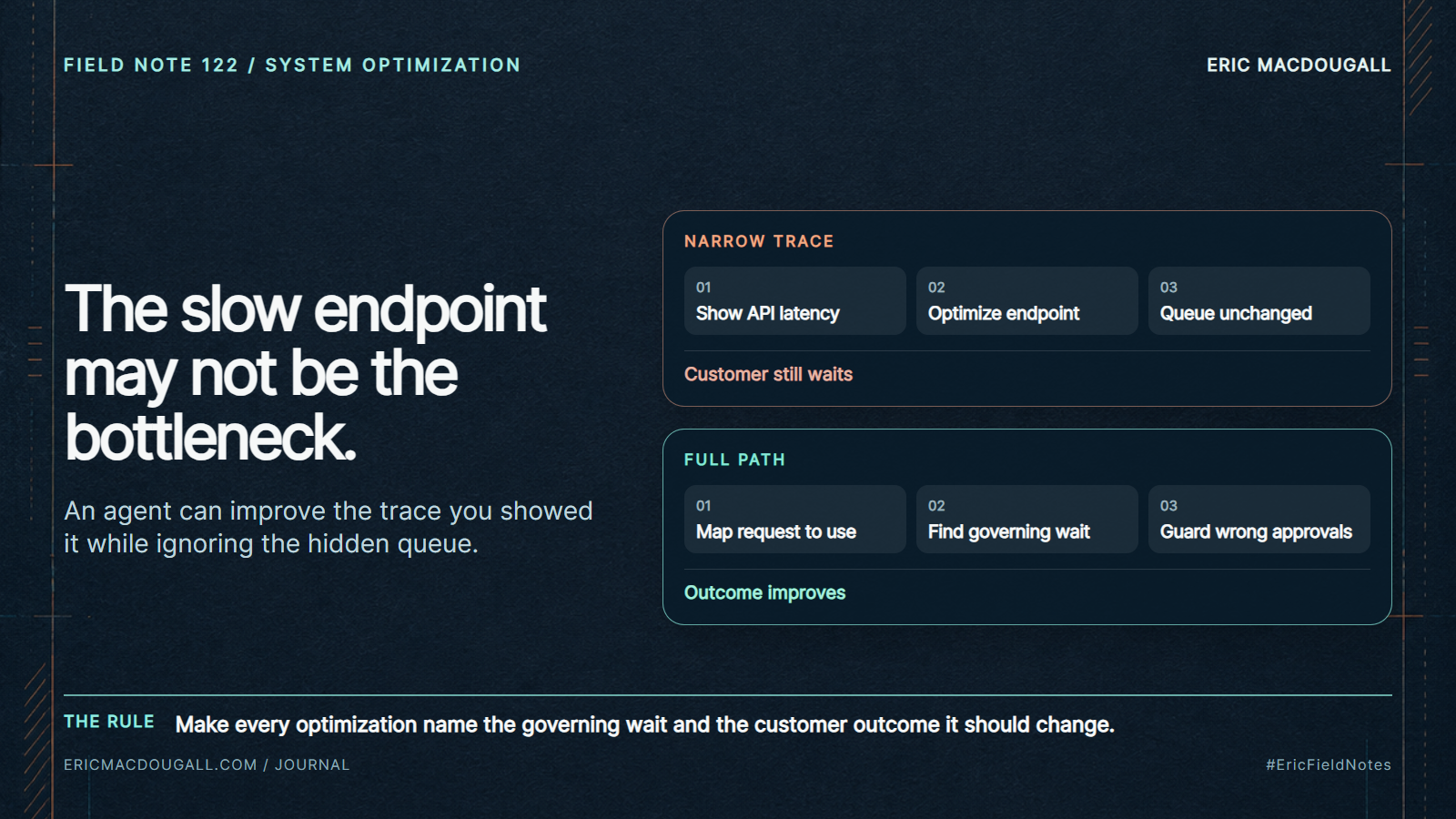 FIELD NOTE 122 / SYSTEM OPTIMIZATION

ERIC MACDOUGALL

The slow endpoint may not be the bottleneck.

An agent can improve the trace you showed it while ignoring the hidden queue.

NARROW TRACE

01
Show API latency

02
Optimize endpoint

03
Queue unchanged

Customer still waits

FULL PATH

01
Map request to use

02
Find governing wait

03
Guard wrong approvals

Outcome improves

THE RULE Make every optimization name the governing wait and the customer outcome it should change.

ERICMACDOUGALL.COM / JOURNAL

#EricFieldNotes